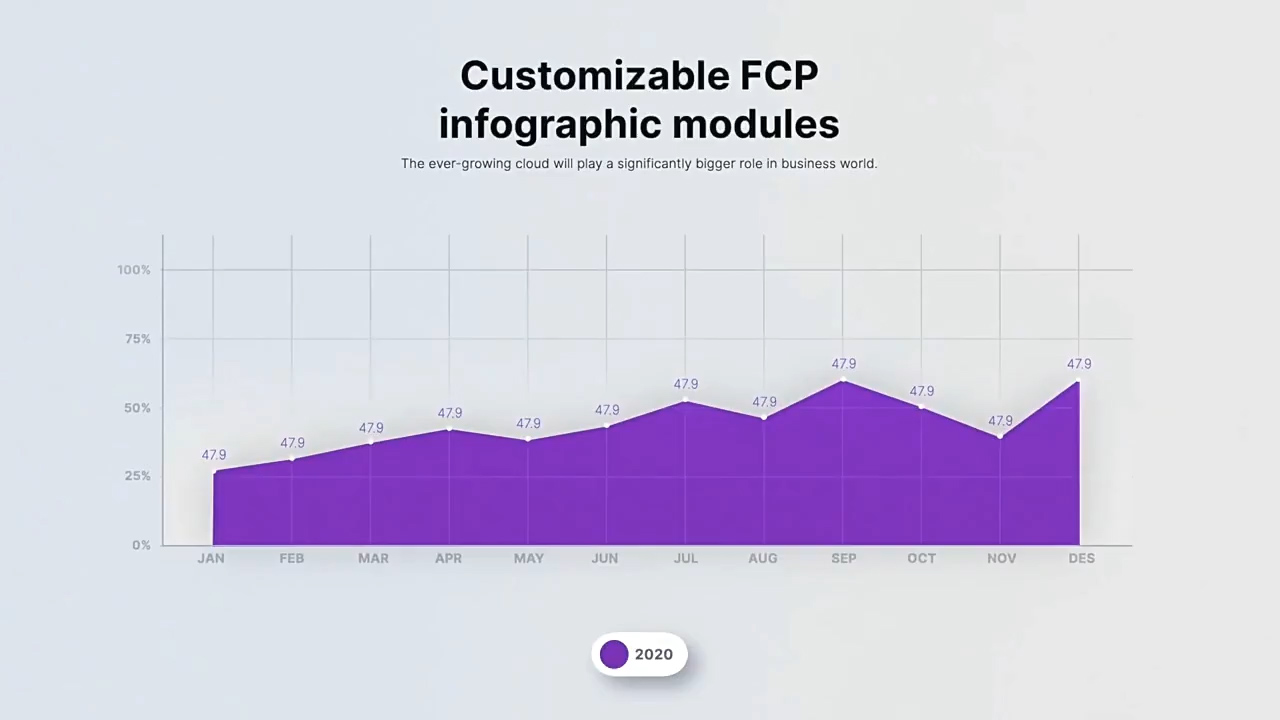 Customizable FCP infographic modules

The ever-growing cloud will play a significantly bigger role in business world.

100%
75%
50%
25%
0%

47.9
47.9
47.9
47.9
47.9
47.9
47.9
47.9
47.9
47.9
47.9
47.9

JAN
FEB
MAR
APR
MAY
JUN
JUL
AUG
SEP
OCT
NOV
DES

2020